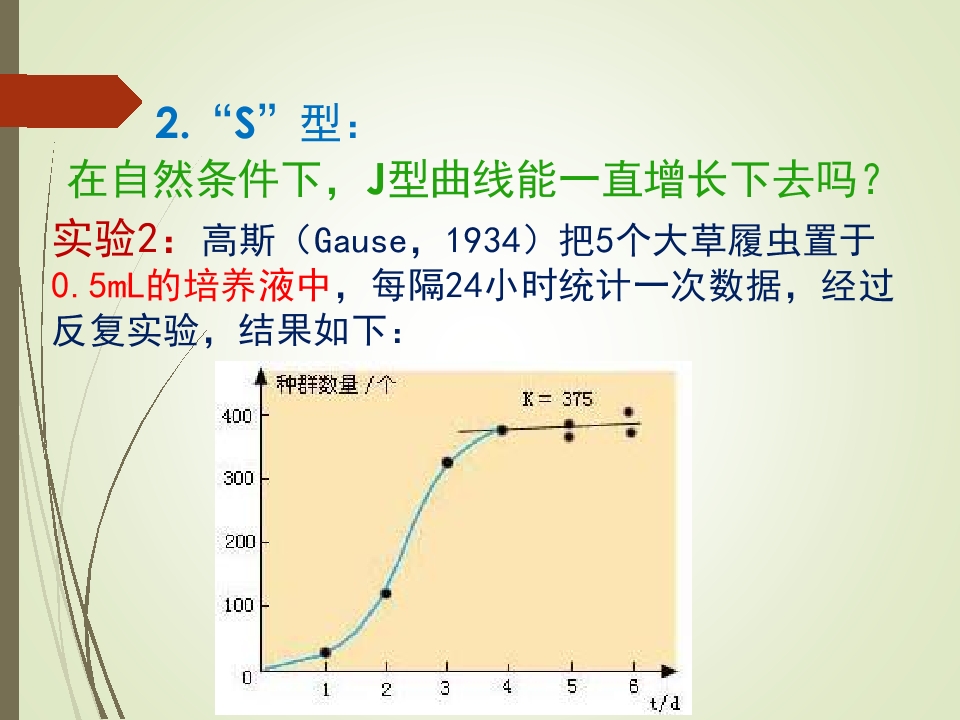 2. “S” 型：

在自然条件下，J型曲线能一直增长下去吗？

实验2：高斯（Gause，1934）把5个大草履虫置于0.5mL的培养液中，每隔24小时统计一次数据，经过反复实验，结果如下：

种群数量 /个
K = 375
400
300
200
100
0
1
2
3
4
5
6
t/d